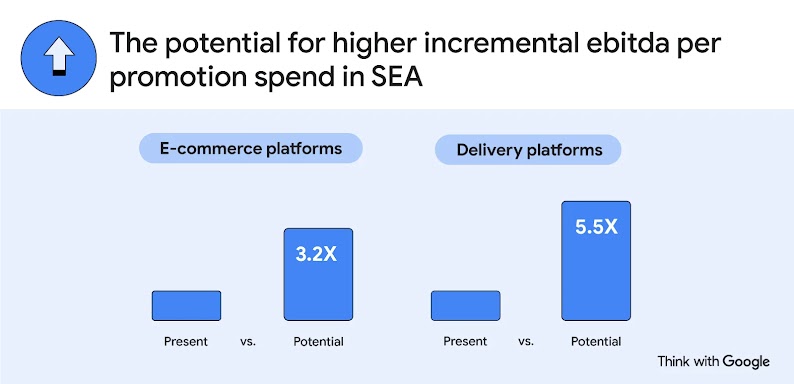 The potential for higher incremental ebitda per promotion spend in SEA

E-commerce platforms

3.2X

Present vs. Potential

Delivery platforms

5.5X

Present vs. Potential

Think with Google